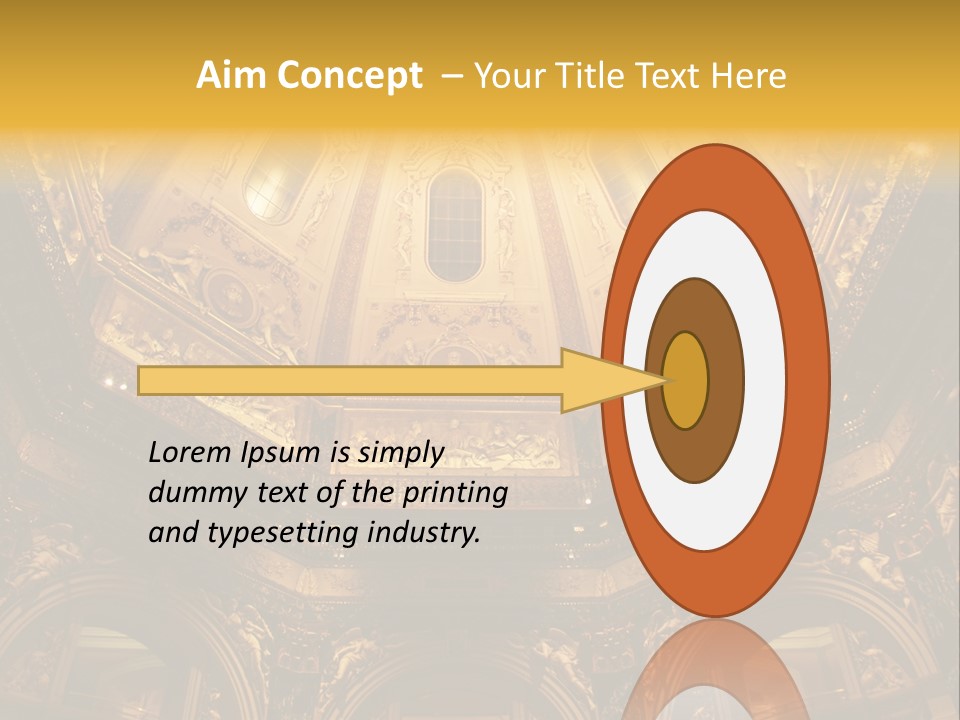 Aim Concept – Your Title Text Here

Lorem Ipsum is simply dummy text of the printing and typesetting industry.